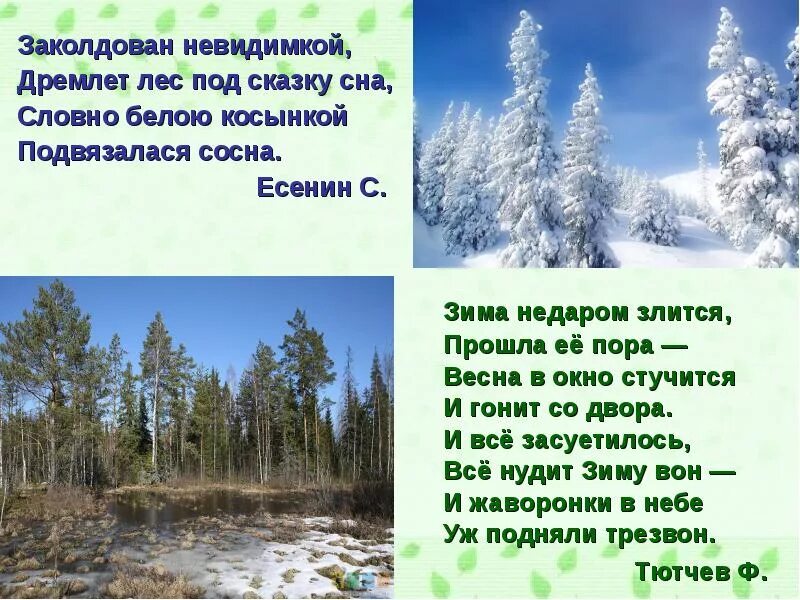 Заколдован невидимкой,
Дремлет лес под сказку сна,
Словно белою косынкой
Подвязалася сосна.
Есенин С.

Зима недаром злится,
Прошла её пора —
Весна в окно стучится
И гонит со двора.
И всё засуетилось,
Всё нудит Зиму вон —
И жаворонки в небе
Уж подняли трезвон.
Тютчев Ф.